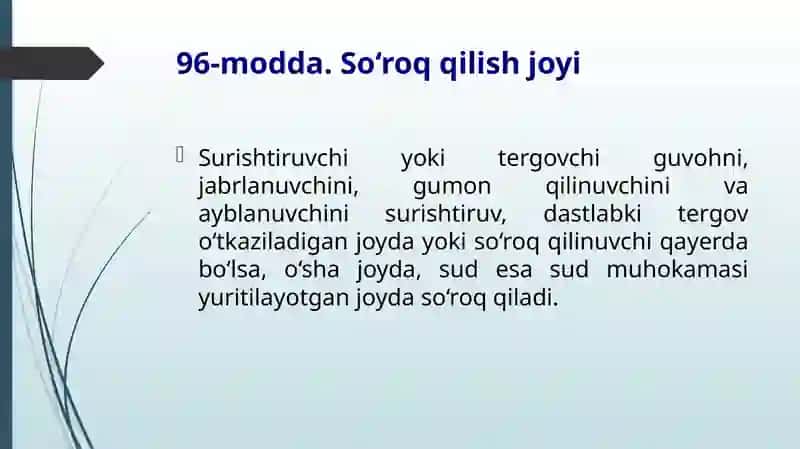 96-modda. So‘roq qilish joyi

Surishtiruvchi yoki tergovchi guvohni, jabrlanuvchini, gumon qilinuvchini va ayblanuvchini surishtiruv, dastlabki tergov o‘tkaziladigan joyda yoki so‘roq qilinuvchi qayerda bo‘lsa, o‘sha joyda, sud esa sud muhokamasi yuritilayotgan joyda so‘roq qiladi.